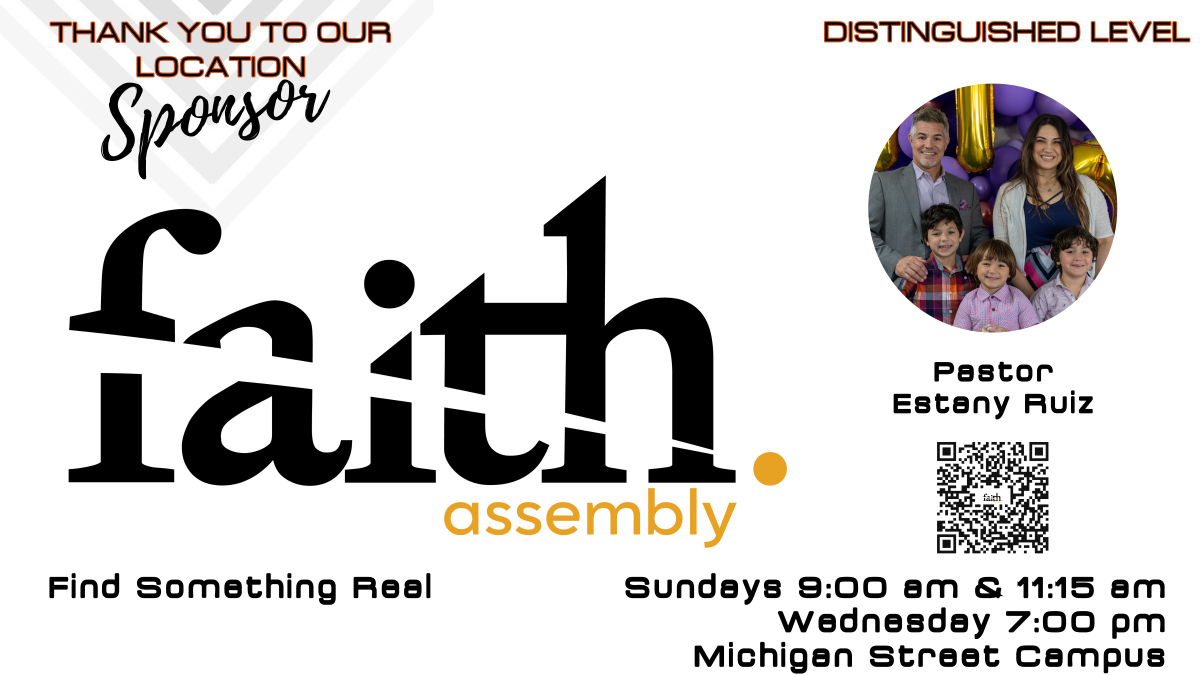 THANK YOU TO OUR LOCATION
Sponsor

DISTINGUISHED LEVEL

faith.
assembly

Pastor
Estany Ruiz

faith

Find Something Real

Sundays 9:00 am & 11:15 am
Wednesday 7:00 pm
Michigan Street Campus